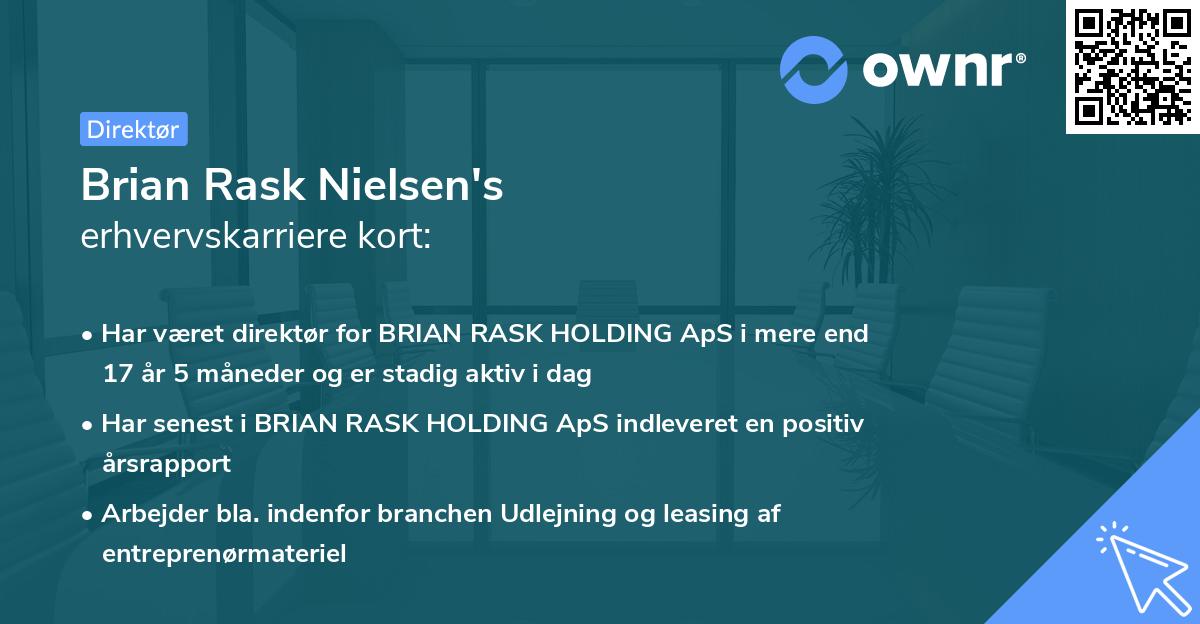 ownr®

Direktør

Brian Rask Nielsen's
erhvervskarriere kort:

• Har været direktør for BRIAN RASK HOLDING ApS i mere end 17 år 5 måneder og er stadig aktiv i dag

• Har senest i BRIAN RASK HOLDING ApS indleveret en positiv årsrapport

• Arbejder bla. indenfor branchen Udlejning og leasing af entreprenørmateriel